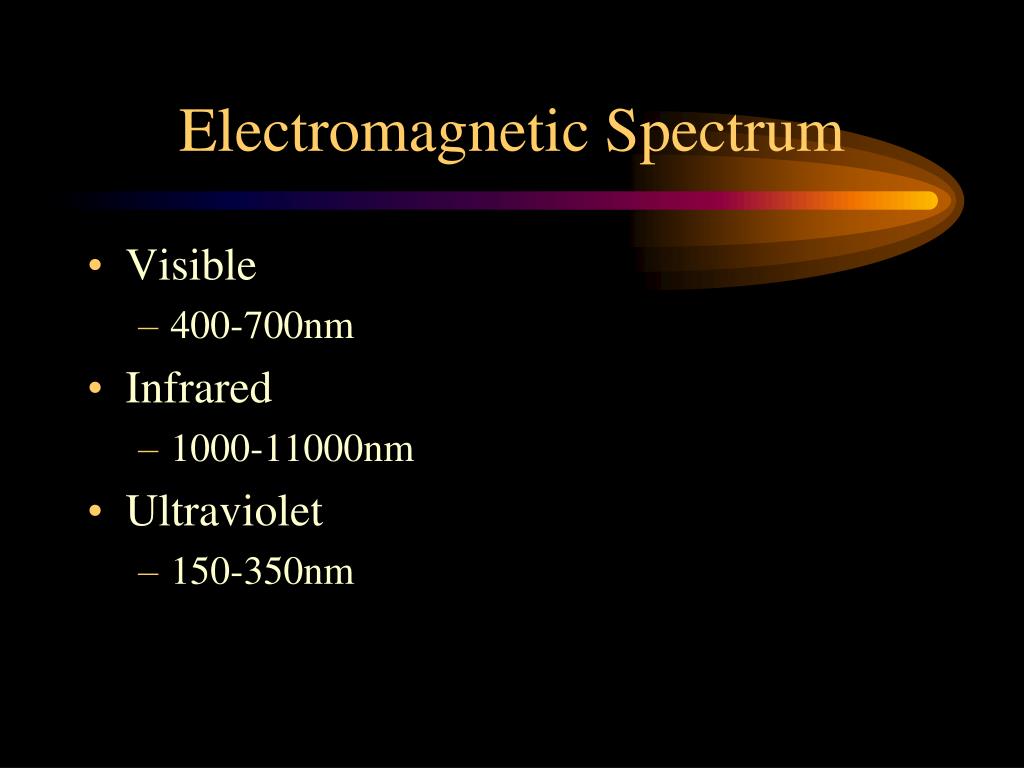 Electromagnetic Spectrum

• Visible
– 400-700nm
• Infrared
– 1000-11000nm
• Ultraviolet
– 150-350nm